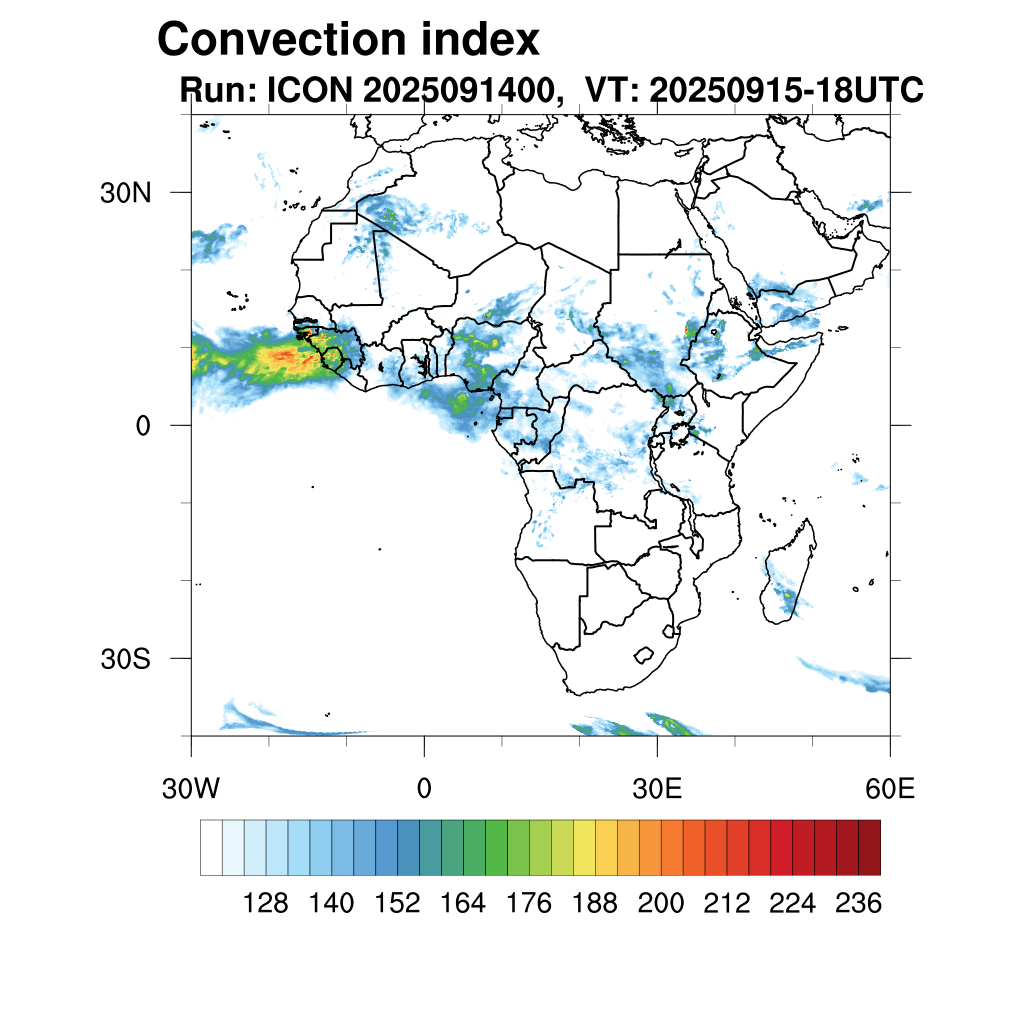 Convection index
Run: ICON 2025091400, VT: 20250915-18UTC

30N
0
30S

30W
0
30E
60E

128 140 152 164 176 188 200 212 224 236